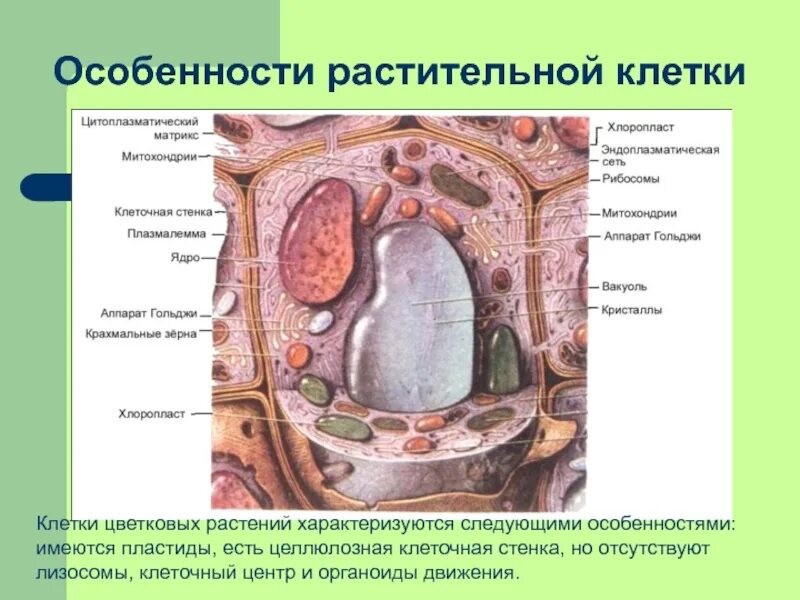 Особенности растительной клетки

Цитоплазматический матрикс
Митохондрии
Клеточная стенка
Плазмалемма
Ядро
Аппарат Гольджи
Крахмальные зёрна
Хлоропласт

Хлоропласт
Эндоплазматическая сеть
Рибосомы
Митохондрии
Аппарат Гольджи
Вакуоль
Кристаллы

Клетки цветковых растений характеризуются следующими особенностями: имеются пластиды, есть целлюлозная клеточная стенка, но отсутствуют лизосомы, клеточный центр и органоиды движения.